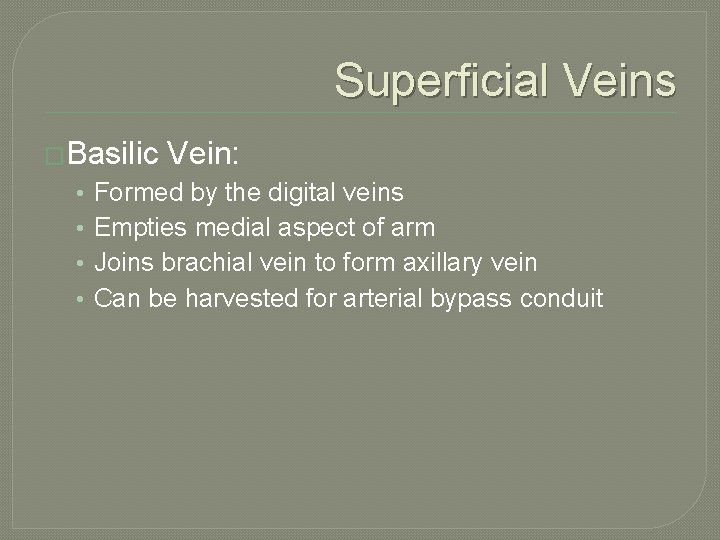 Superficial Veins

Basilic Vein:
• Formed by the digital veins
• Empties medial aspect of arm
• Joins brachial vein to form axillary vein
• Can be harvested for arterial bypass conduit